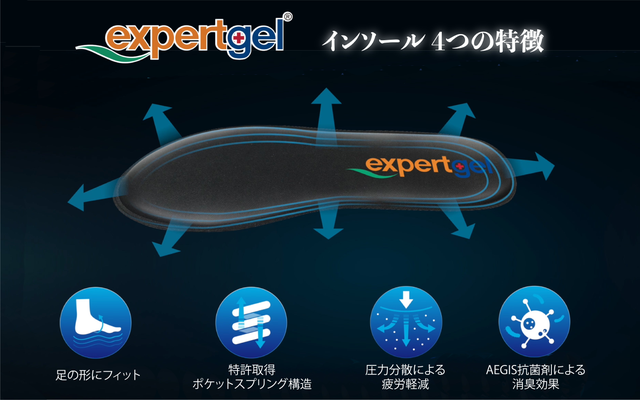 expertgel®

インソール 4つの特徴

expertgel

足の形にフィット

特許取得
ポケットスプリング構造

圧力分散による
疲労軽減

AEGIS抗菌剤による
消臭効果